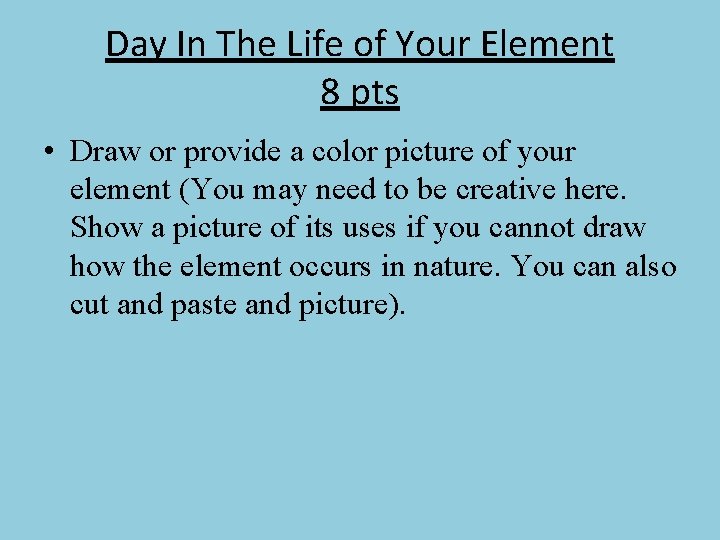 Day In The Life of Your Element
8 pts

• Draw or provide a color picture of your element (You may need to be creative here. Show a picture of its uses if you cannot draw how the element occurs in nature. You can also cut and paste and picture).